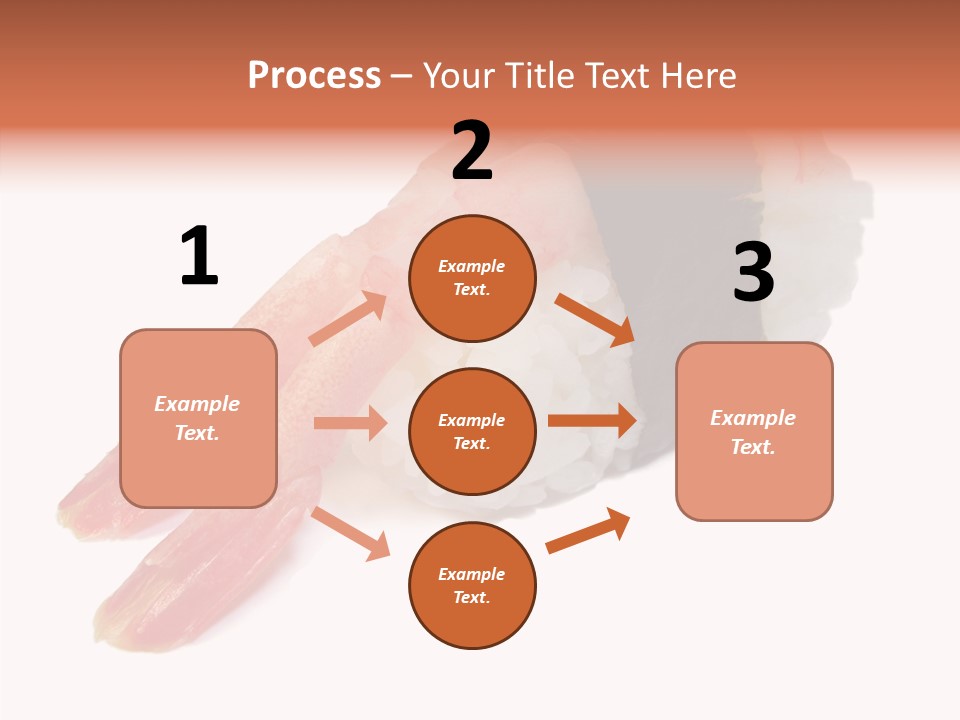 Process – Your Title Text Here

1

Example Text.

2

Example Text.

Example Text.

Example Text.

3

Example Text.